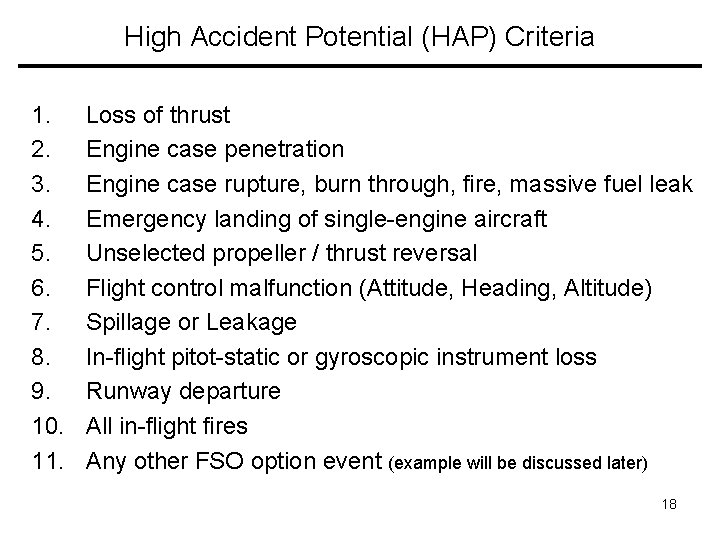 High Accident Potential (HAP) Criteria

1. Loss of thrust
2. Engine case penetration
3. Engine case rupture, burn through, fire, massive fuel leak
4. Emergency landing of single-engine aircraft
5. Unselected propeller / thrust reversal
6. Flight control malfunction (Attitude, Heading, Altitude)
7. Spillage or Leakage
8. In-flight pitot-static or gyroscopic instrument loss
9. Runway departure
10. All in-flight fires
11. Any other FSO option event (example will be discussed later)

18